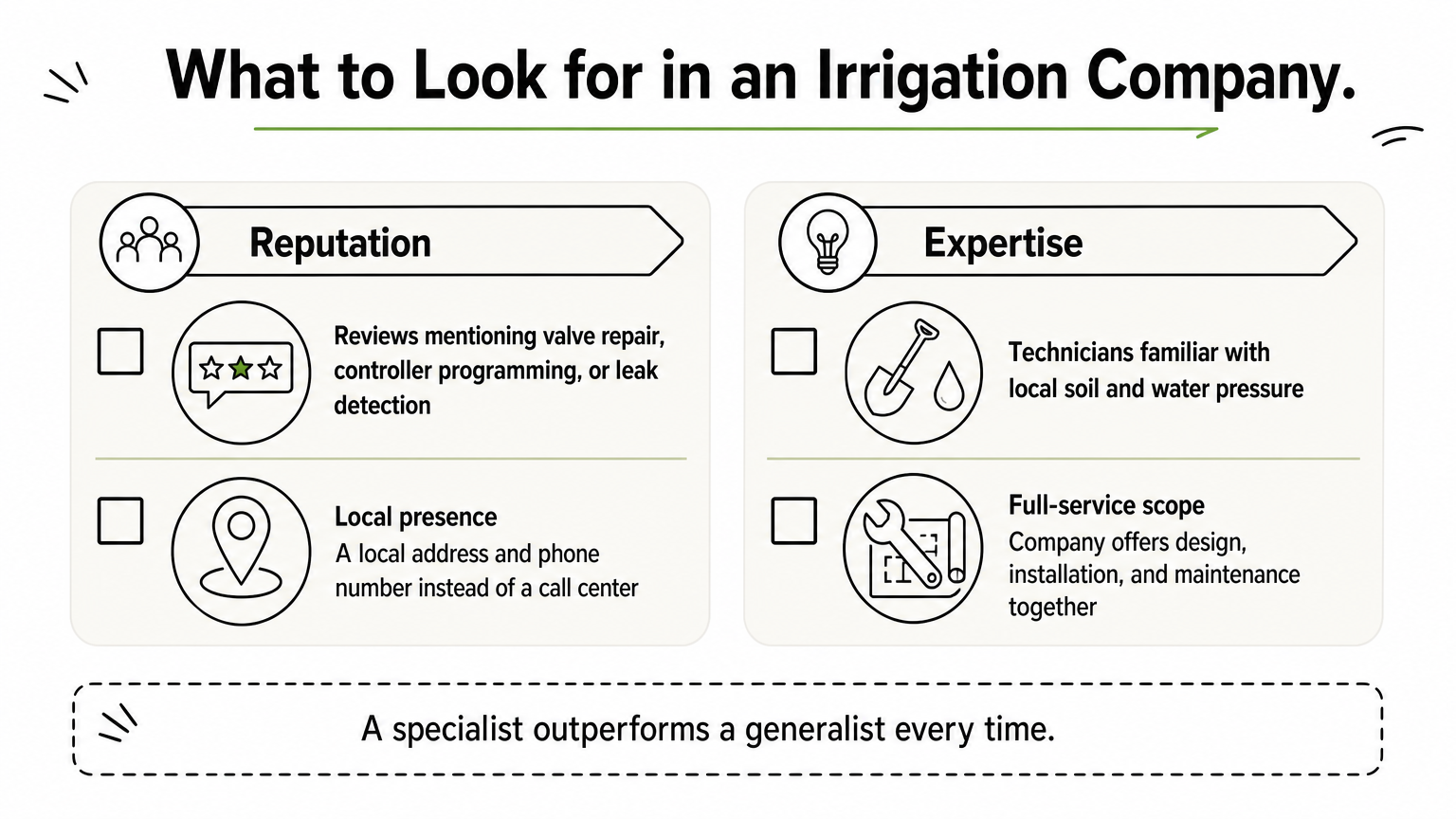 What to Look for in an Irrigation Company.

Reputation

Reviews mentioning valve repair, controller programming, or leak detection

Local presence
A local address and phone number instead of a call center

Expertise

Technicians familiar with local soil and water pressure

Full-service scope
Company offers design, installation, and maintenance together

A specialist outperforms a generalist every time.